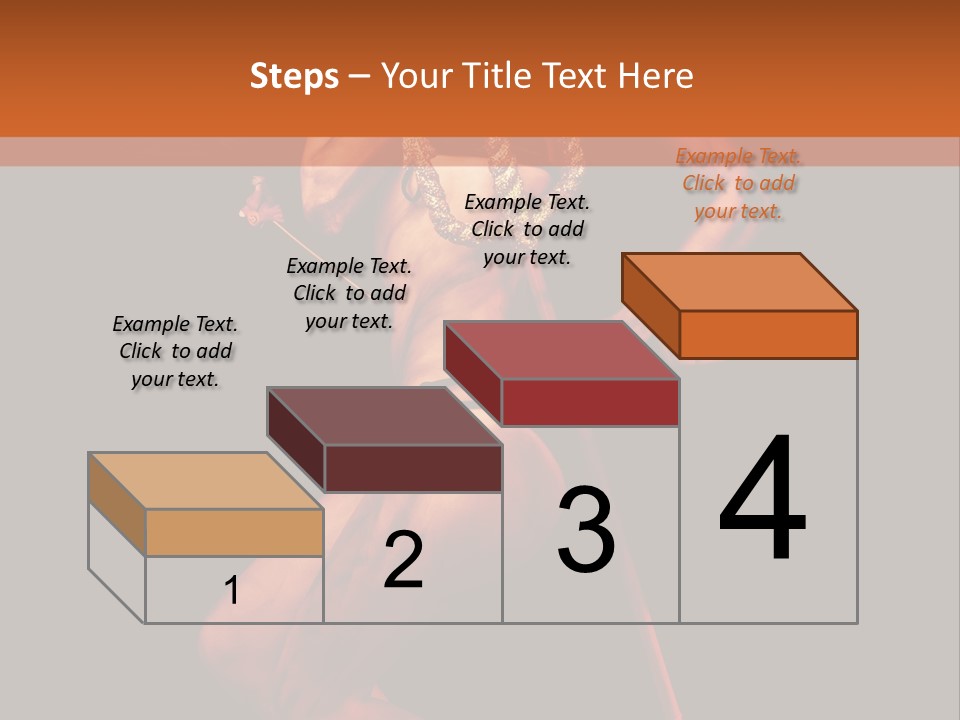 Steps – Your Title Text Here

Example Text. Click to add your text.

Example Text. Click to add your text.

Example Text. Click to add your text.

Example Text. Click to add your text.

1

2

3

4